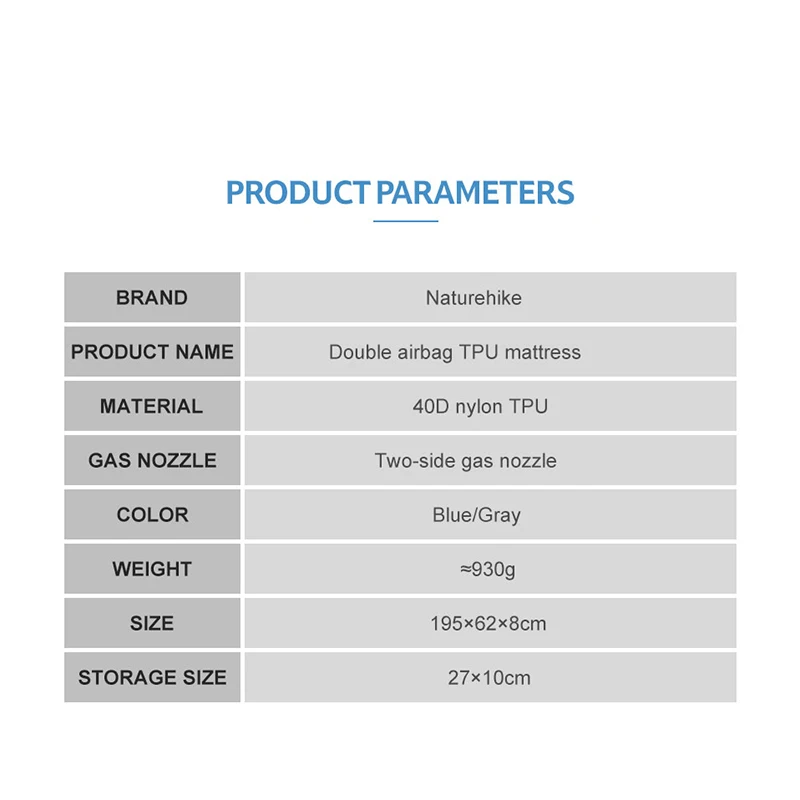 PRODUCT PARAMETERS

| BRAND | Naturehike |
|---|---|
| PRODUCT NAME | Double airbag TPU mattress |
| MATERIAL | 40D nylon TPU |
| GAS NOZZLE | Two-side gas nozzle |
| COLOR | Blue/Gray |
| WEIGHT | ≈930g |
| SIZE | 195×62×8cm |
| STORAGE SIZE | 27×10cm |